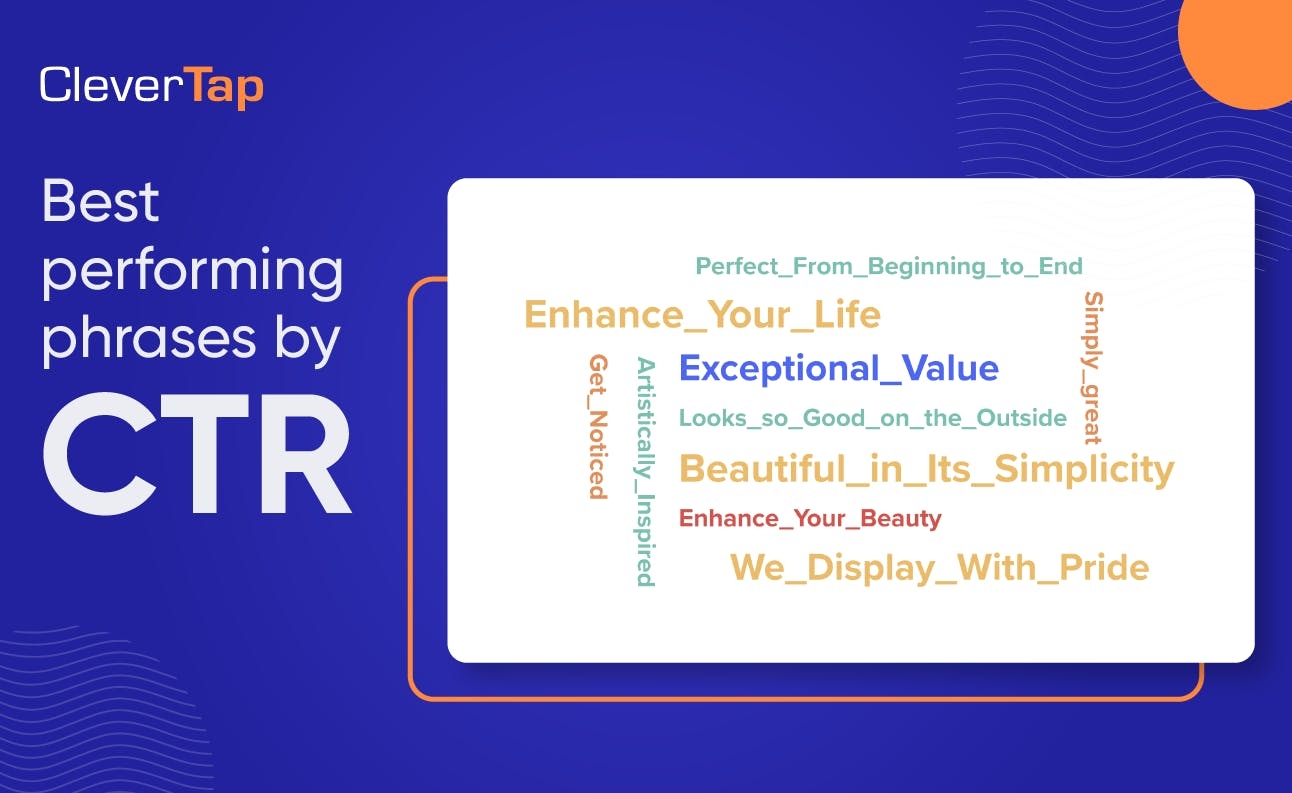 CleverTap

Best performing phrases by CTR

Perfect_From_Beginning_to_End
Enhance_Your_Life
Simply_great
Get_Noticed
Artistically_Inspired
Exceptional_Value
Looks_so_Good_on_the_Outside
Beautiful_in_Its_Simplicity
Enhance_Your_Beauty
We_Display_With_Pride